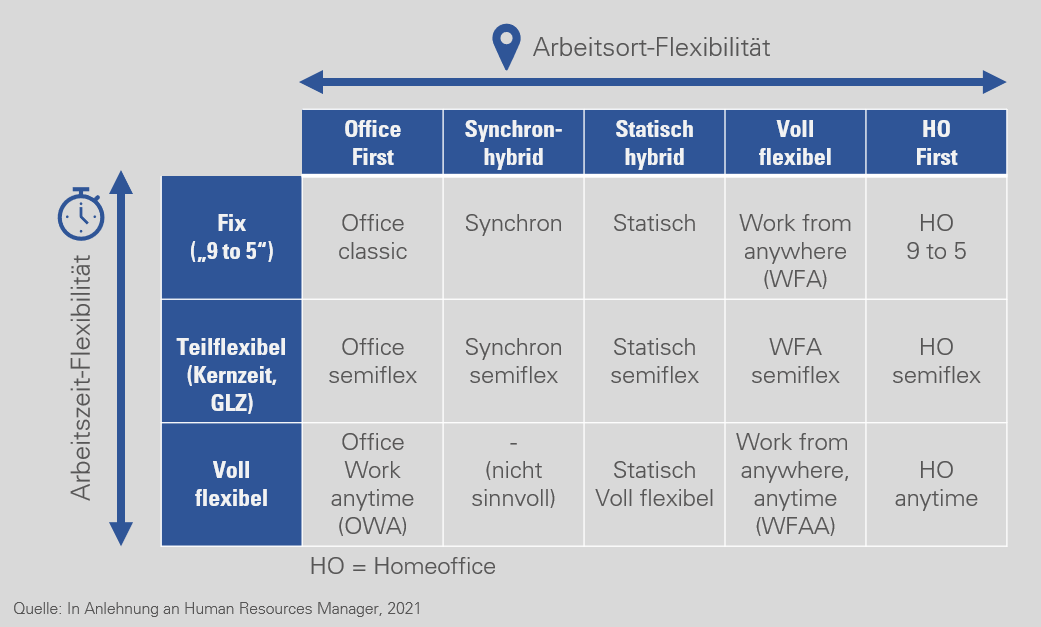 Arbeitsort-Flexibilität

Arbeitszeit-Flexibilität

| | Office First | Synchron-hybrid | Statisch hybrid | Voll flexibel | HO First |
|---|---|---|---|---|---|
| Fix („9 to 5“) | Office classic | Synchron | Statisch | Work from anywhere (WFA) | HO 9 to 5 |
| Teilflexibel (Kernzeit, GLZ) | Office semiflex | Synchron semiflex | Statisch semiflex | WFA semiflex | HO semiflex |
| Voll flexibel | Office Work anytime (OWA) | - (nicht sinnvoll) | Statisch Voll flexibel | Work from anywhere, anytime (WFAA) | HO anytime |

HO = Homeoffice

Quelle: In Anlehnung an Human Resources Manager, 2021